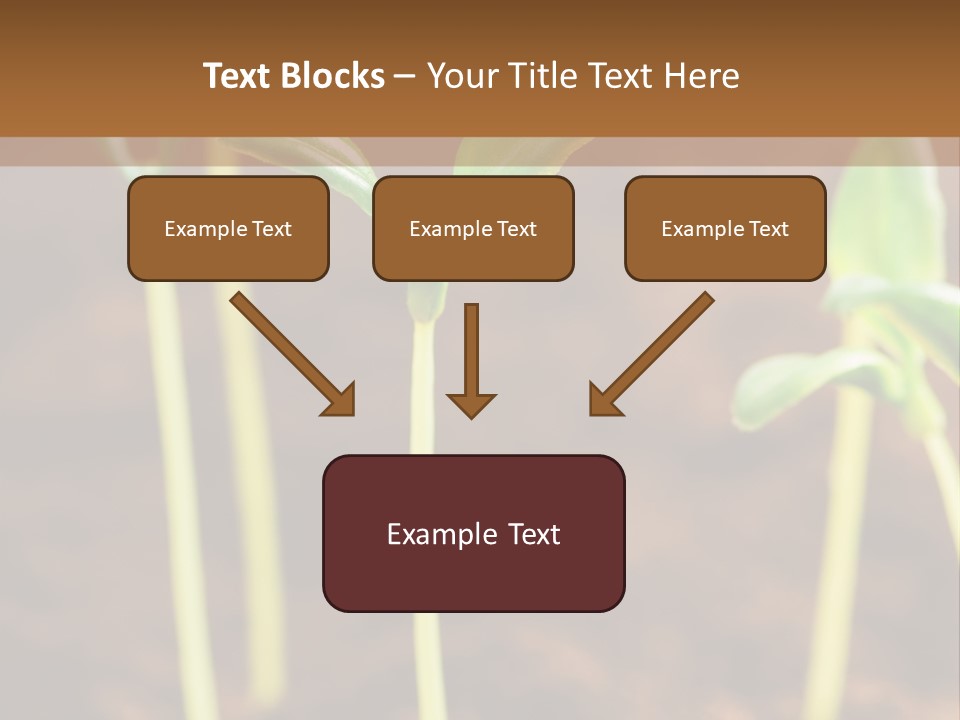 Text Blocks – Your Title Text Here

Example Text

Example Text

Example Text

Example Text